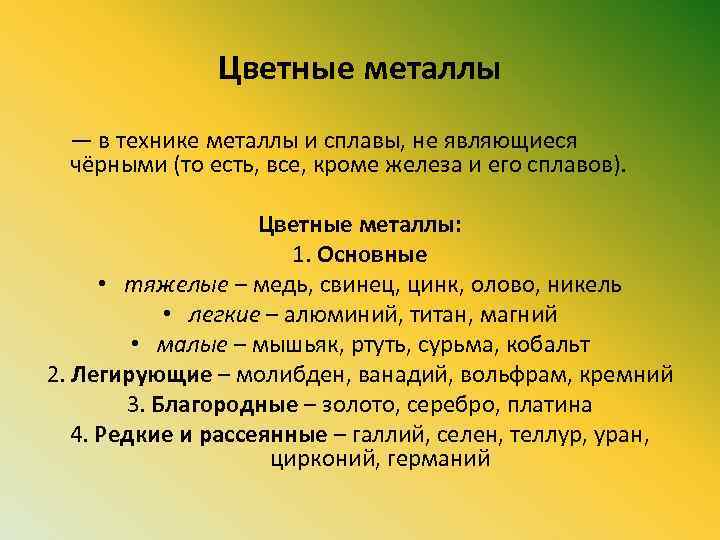 Цветные металлы

— в технике металлы и сплавы, не являющиеся чёрными (то есть, все, кроме железа и его сплавов).

Цветные металлы:
1. Основные
• тяжелые – медь, свинец, цинк, олово, никель
• легкие – алюминий, титан, магний
• малые – мышьяк, ртуть, сурьма, кобальт
2. Легирующие – молибден, ванадий, вольфрам, кремний
3. Благородные – золото, серебро, платина
4. Редкие и рассеянные – галлий, селен, теллур, уран, цирконий, германий